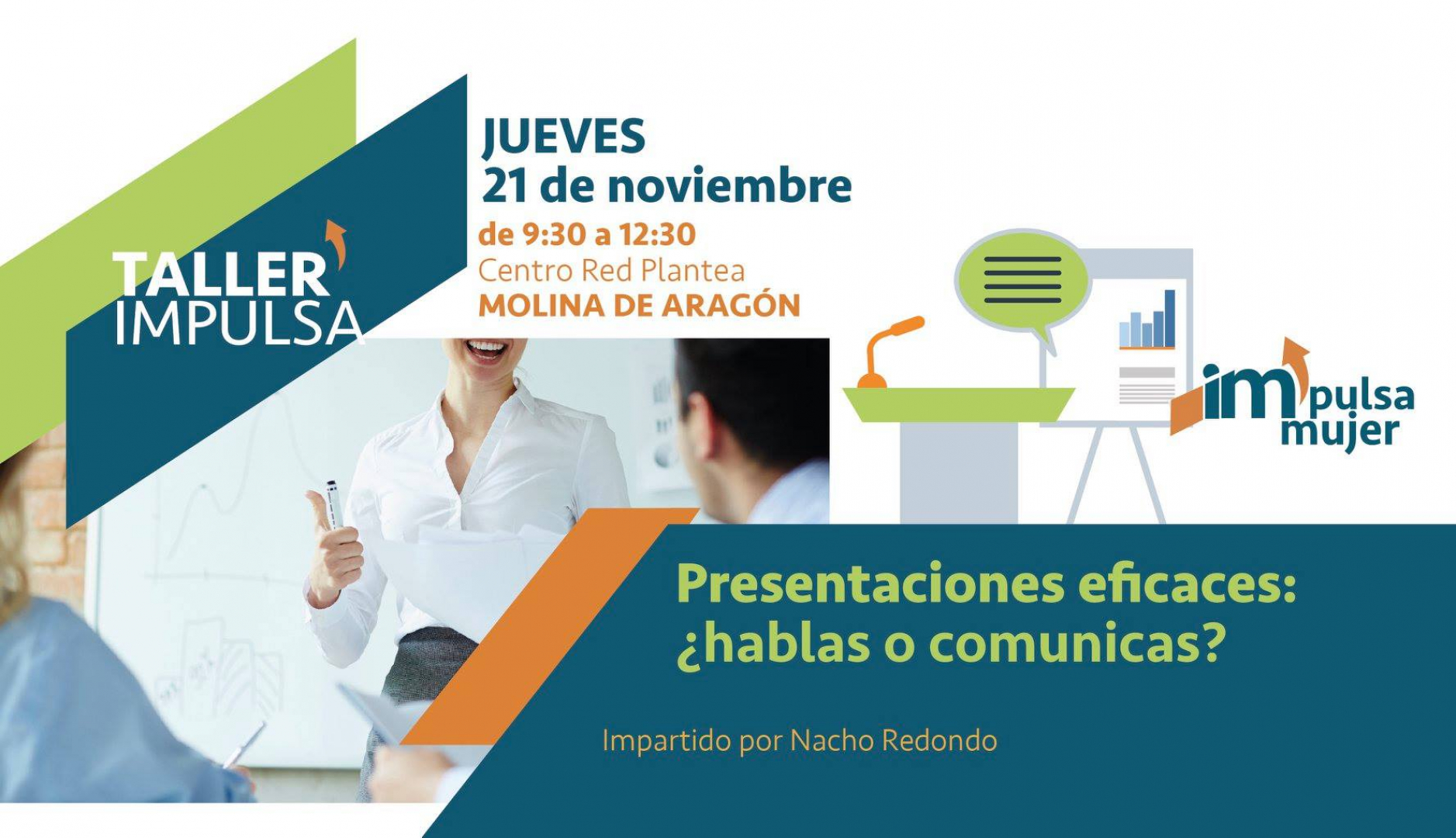 TALLER IMPULSA

JUEVES
21 de noviembre
de 9:30 a 12:30
Centro Red Plantea
MOLINA DE ARAGÓN

impulsa mujer

Presentaciones eficaces:
¿hablas o comunicas?

Impartido por Nacho Redondo